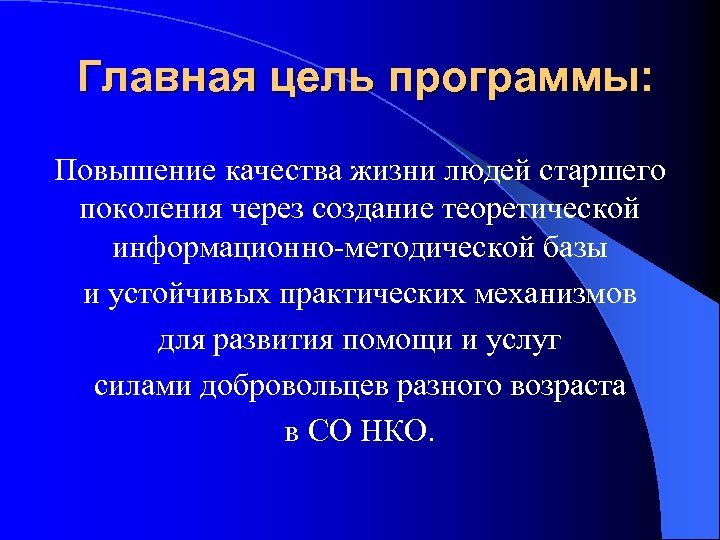 Главная цель программы:

Повышение качества жизни людей старшего поколения через создание теоретической информационно-методической базы и устойчивых практических механизмов для развития помощи и услуг силами добровольцев разного возраста в СО НКО.